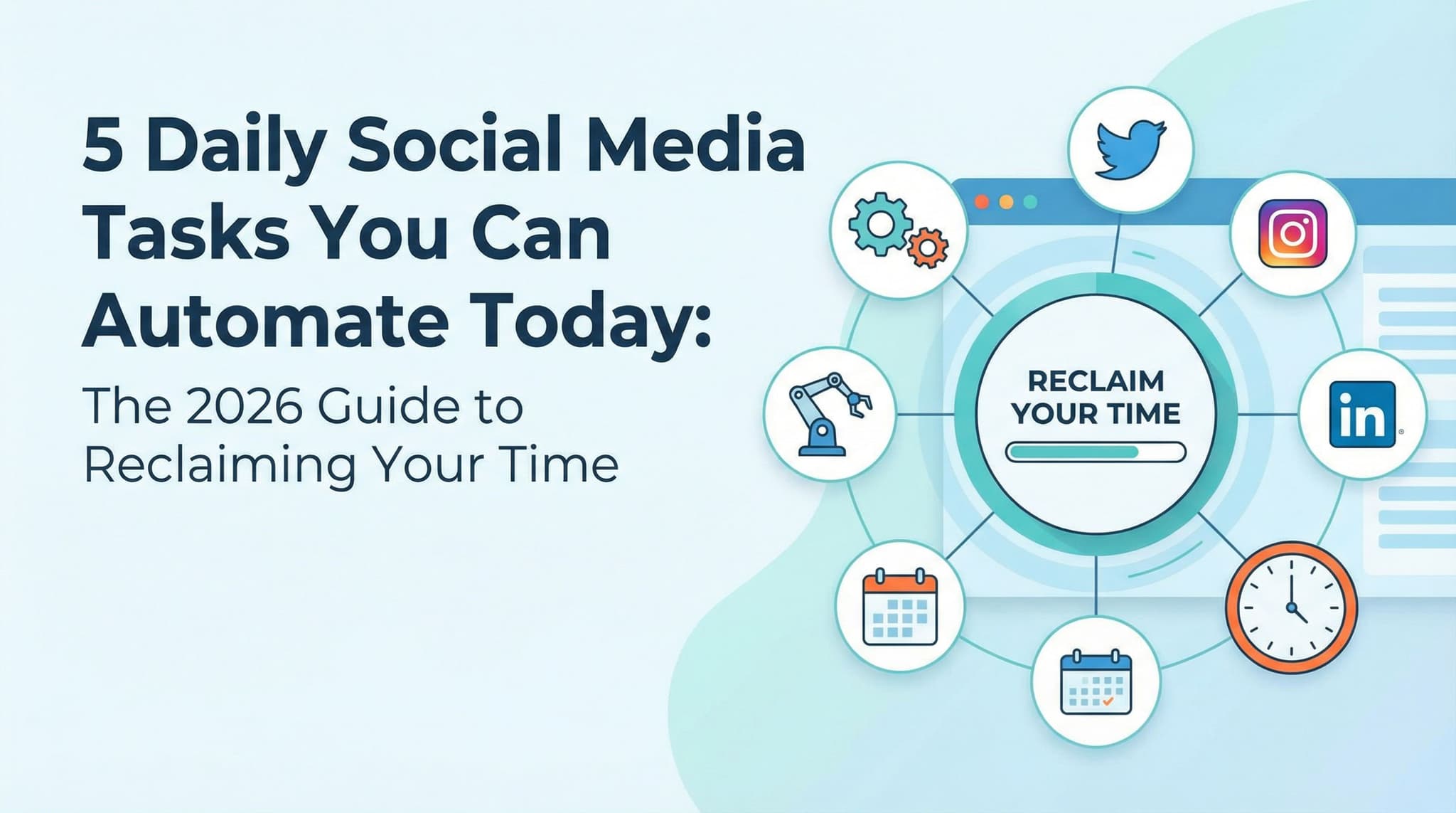 5 Daily Social Media Tasks You Can Automate Today:
The 2026 Guide to Reclaiming Your Time

RECLAIM YOUR TIME

in